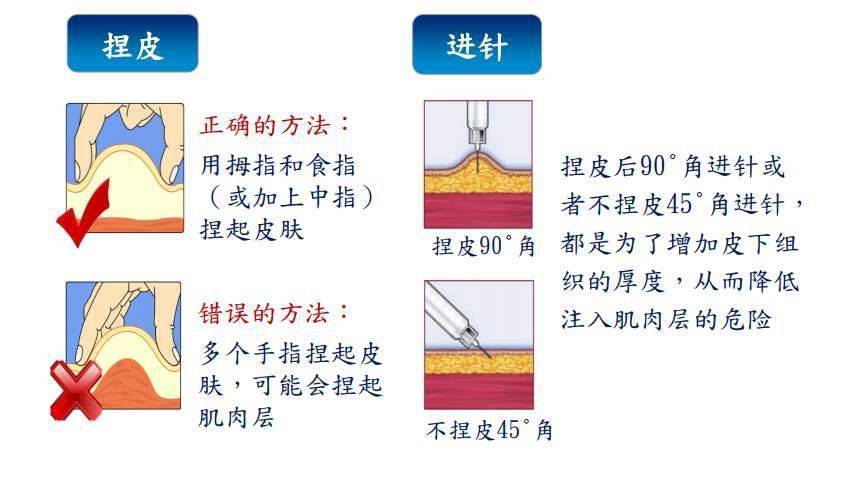 捏皮

正确的方法：
用拇指和食指（或加上中指）捏起皮肤

错误的方法：
多个手指捏起皮肤，可能会捏起肌肉层

进针

捏皮90°角

不捏皮45°角

捏皮后90°角进针或者不捏皮45°角进针，都是为了增加皮下组织的厚度，从而降低注入肌肉层的危险